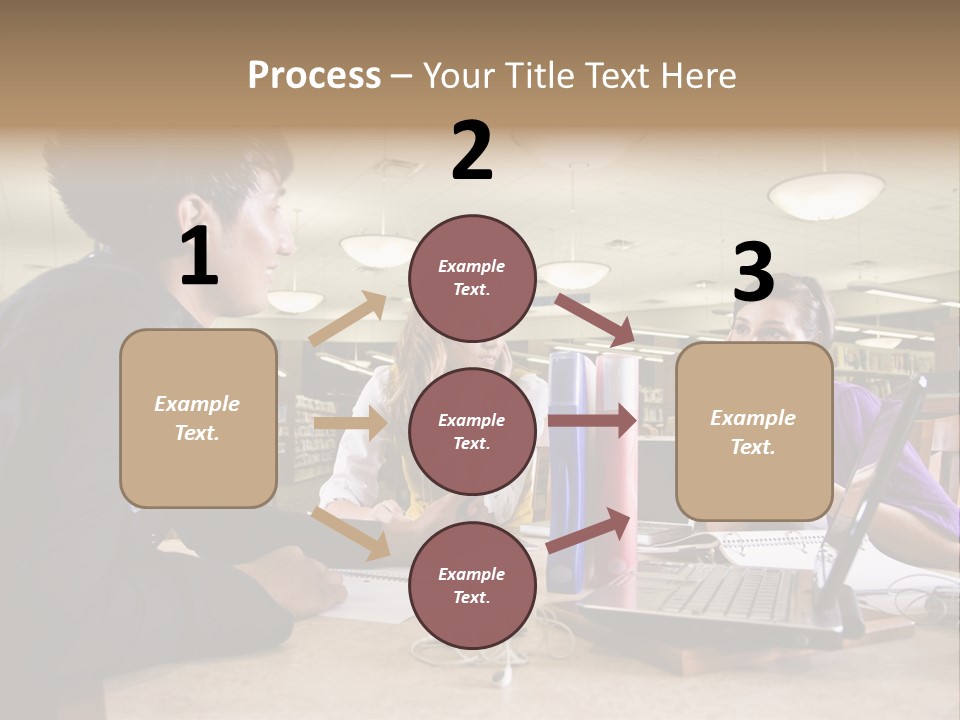 Process – Your Title Text Here

1

Example Text.

2

Example Text.

Example Text.

Example Text.

3

Example Text.